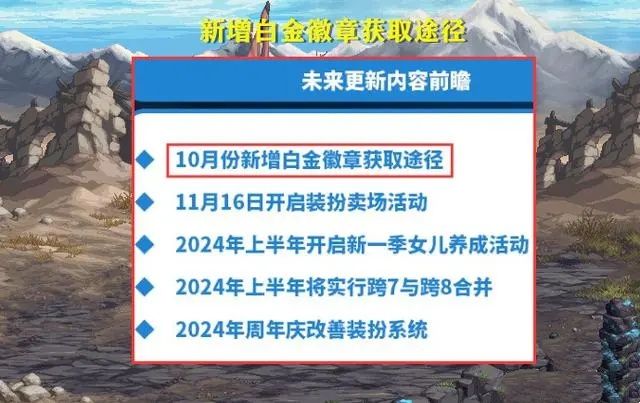 新增白金徽章获取途径

未来更新内容前瞻

◆ 10月份新增白金徽章获取途径
◆ 11月16日开启装扮卖场活动
◆ 2024年上半年开启新一季女儿养成活动
◆ 2024年上半年将实行跨7与跨8合并
◆ 2024年周年庆改善装扮系统